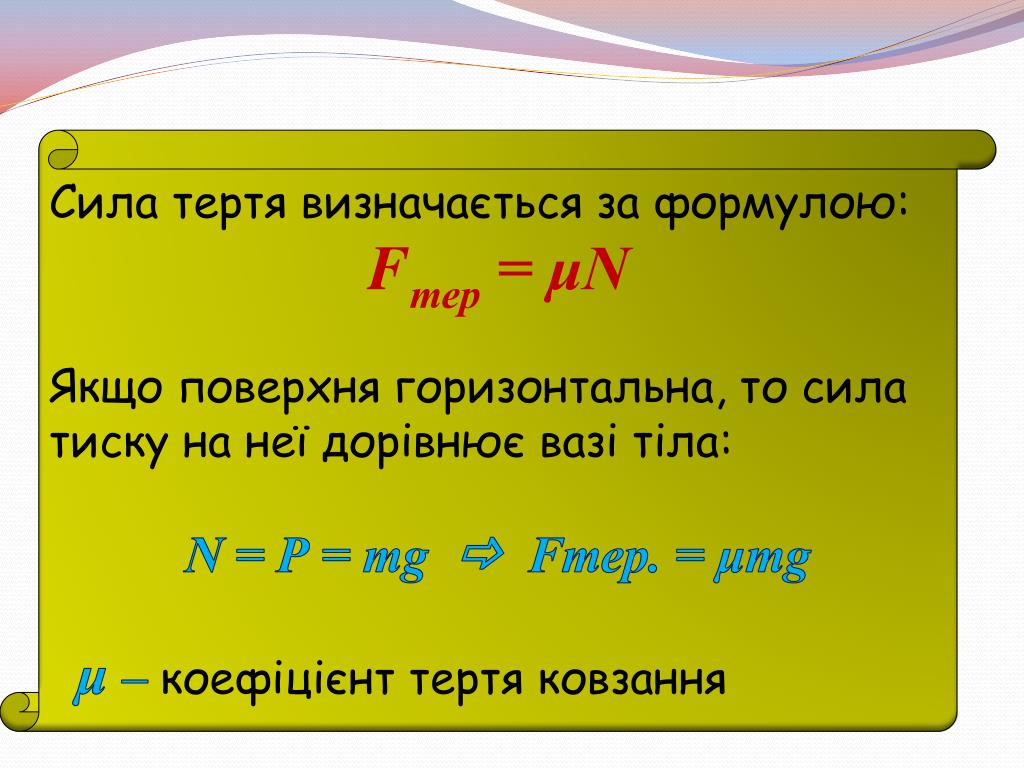 Сила тертя визначається за формулою:
$F_{тер} = \mu N$

Якщо поверхня горизонтальна, то сила тиску на неї дорівнює вазі тіла:

$N = P = mg \Rightarrow Fтер. = \mu mg$

$\mu$ – коефіцієнт тертя ковзання